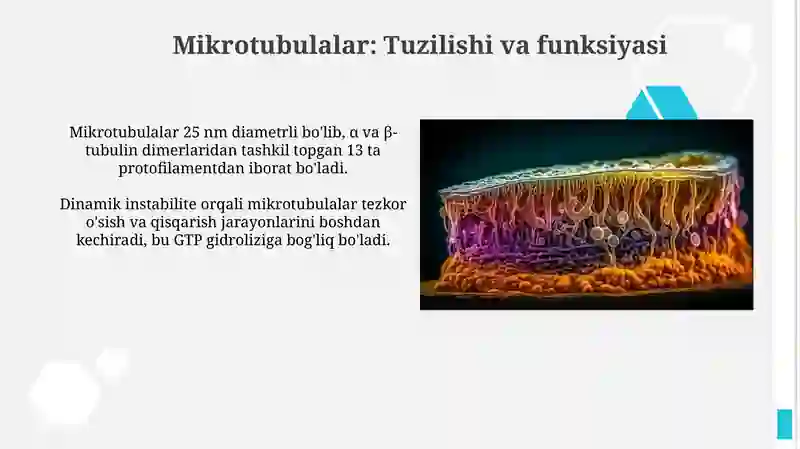 Mikrotubulalar: Tuzilishi va funksiyasi

Mikrotubulalar 25 nm diametrli bo'lib, α va β-tubulin dimerlaridan tashkil topgan 13 ta protofilamentdan iborat bo'ladi.

Dinamik instabilite orqali mikrotubulalar tezkor o'sish va qisqarish jarayonlarini boshdan kechiradi, bu GTP gidroliziga bog'liq bo'ladi.